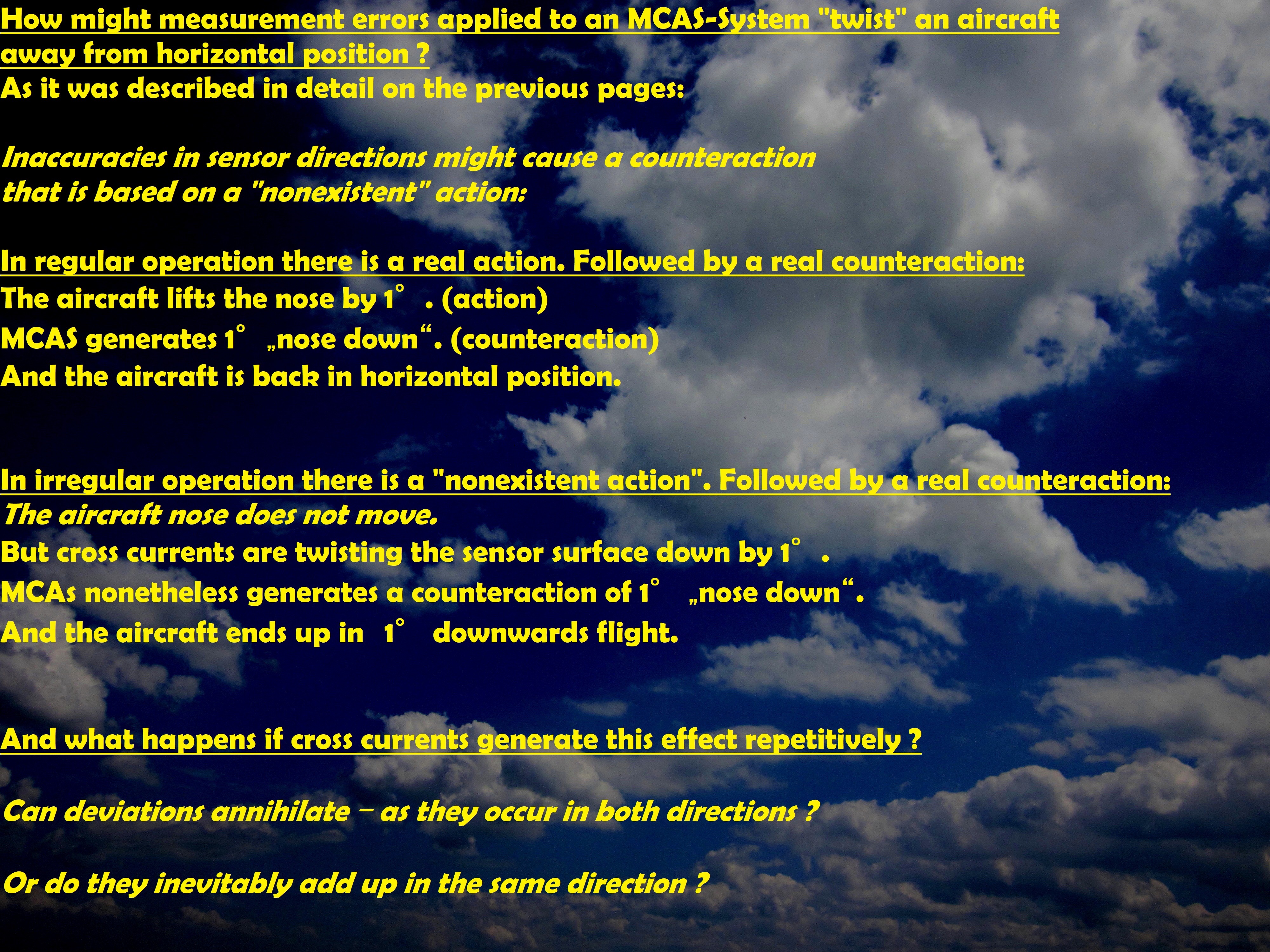 How might measurement errors applied to an MCAS-System "twist" an aircraft away from horizontal position ?
As it was described in detail on the previous pages:

Inaccuracies in sensor directions might cause a counteraction that is based on a "nonexistent" action:

In regular operation there is a real action. Followed by a real counteraction:
The aircraft lifts the nose by 1° . (action)
MCAS generates 1° „nose down“. (counteraction)
And the aircraft is back in horizontal position.

In irregular operation there is a "nonexistent action". Followed by a real counteraction:
The aircraft nose does not move.
But cross currents are twisting the sensor surface down by 1° .
MCAs nonetheless generates a counteraction of 1° „nose down“.
And the aircraft ends up in 1° downwards flight.

And what happens if cross currents generate this effect repetitively ?

Can deviations annihilate – as they occur in both directions ?

Or do they inevitably add up in the same direction ?